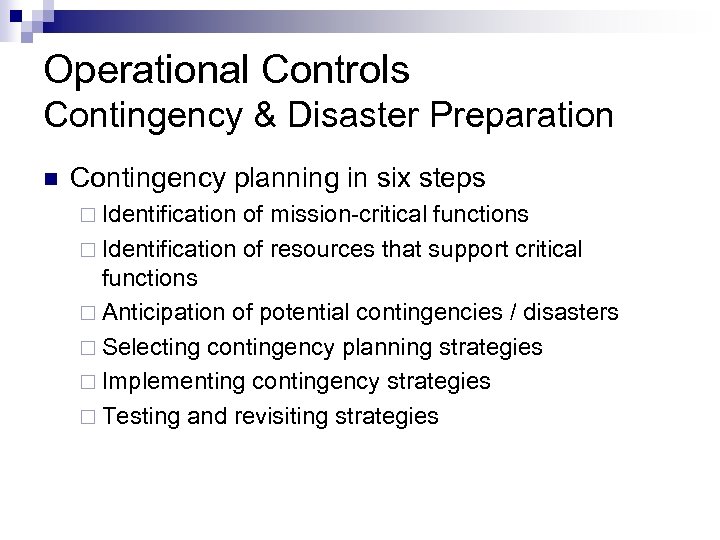 Operational Controls
Contingency & Disaster Preparation

Contingency planning in six steps
Identification of mission-critical functions
Identification of resources that support critical functions
Anticipation of potential contingencies / disasters
Selecting contingency planning strategies
Implementing contingency strategies
Testing and revisiting strategies